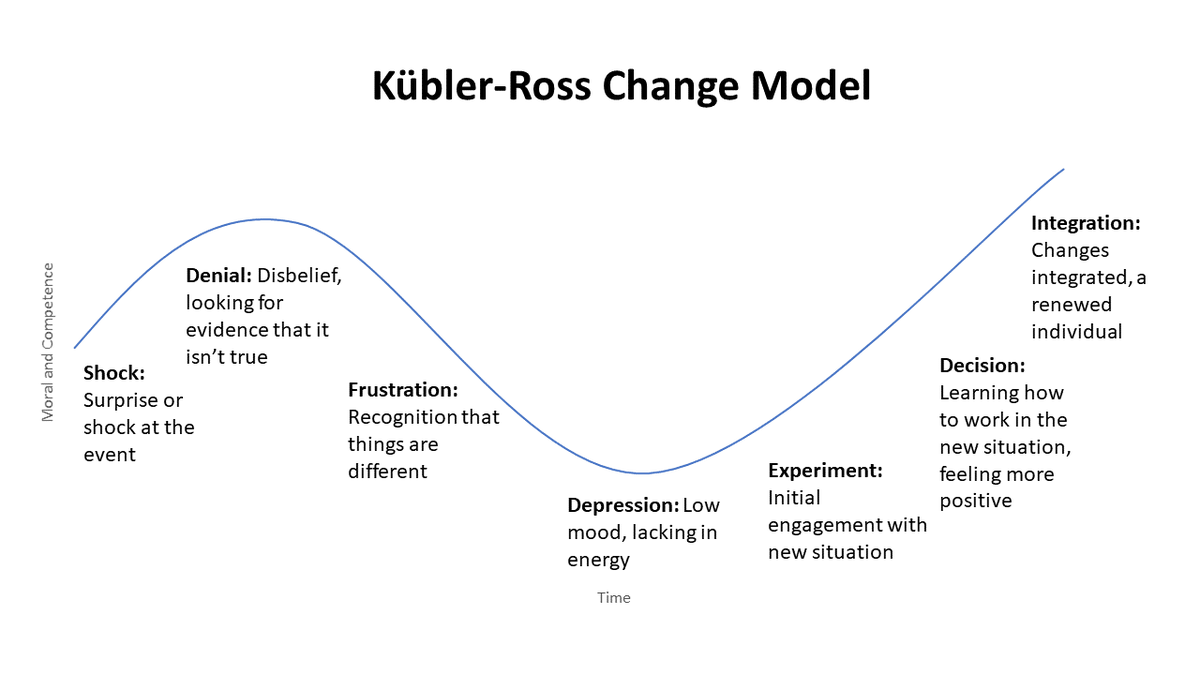 Kübler-Ross Change Model

Moral and Competence

Shock: Surprise or shock at the event

Denial: Disbelief, looking for evidence that it isn't true

Frustration: Recognition that things are different

Depression: Low mood, lacking in energy

Experiment: Initial engagement with new situation

Decision: Learning how to work in the new situation, feeling more positive

Integration: Changes integrated, a renewed individual

Time